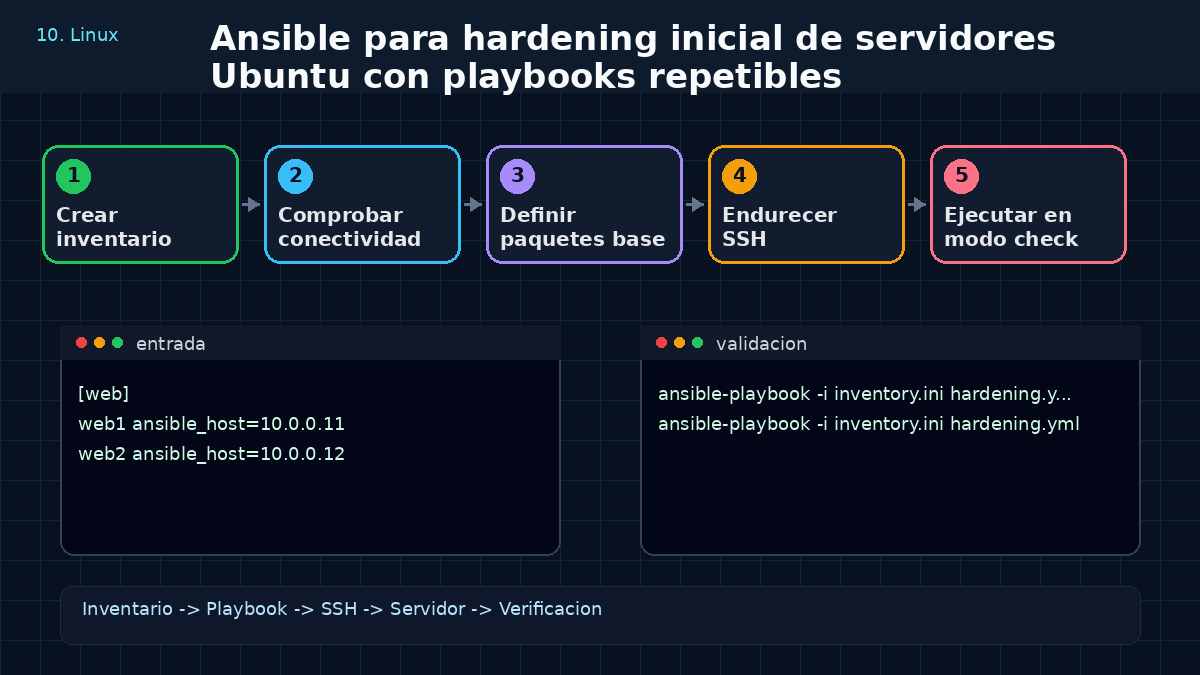 10. Linux

Ansible para hardening inicial de servidores Ubuntu con playbooks repetibles

1 Crear inventario

2 Comprobar conectividad

3 Definir paquetes base

4 Endurecer SSH

5 Ejecutar en modo check

entrada

[web]
web1 ansible_host=10.0.0.11
web2 ansible_host=10.0.0.12

validacion

ansible-playbook -i inventory.ini hardening.y...
ansible-playbook -i inventory.ini hardening.yml

Inventario -> Playbook -> SSH -> Servidor -> Verificacion